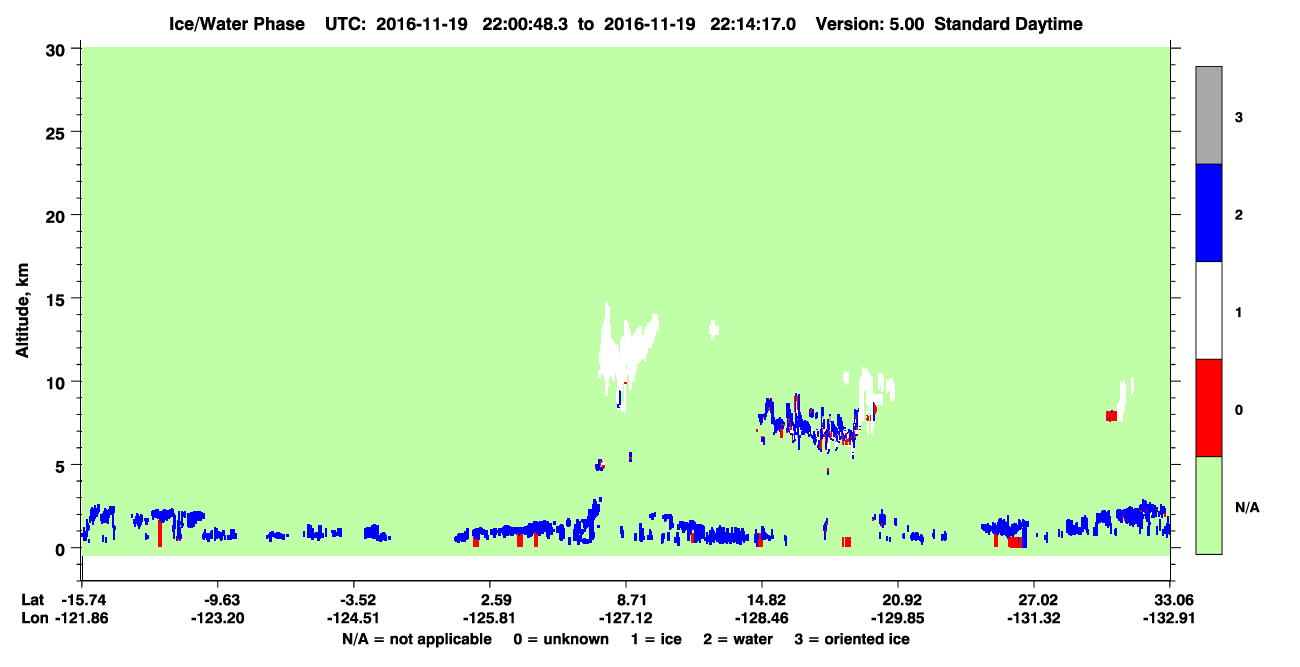 Ice/Water Phase UTC: 2016-11-19 22:00:48.3 to 2016-11-19 22:14:17.0 Version: 5.00 Standard Daytime

Altitude, km

30
25
20
15
10
5
0

3
2
1
0
N/A

Lat -15.74 -9.63 -3.52 2.59 8.71 14.82 20.92 27.02 33.06
Lon -121.86 -123.20 -124.51 -125.81 -127.12 -128.46 -129.85 -131.32 -132.91

N/A = not applicable 0 = unknown 1 = ice 2 = water 3 = oriented ice